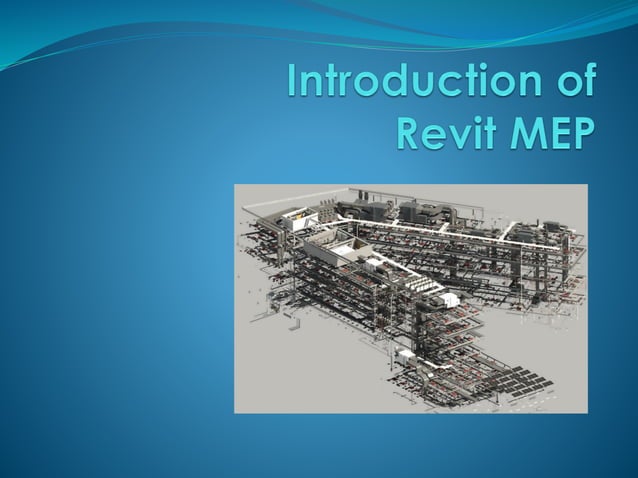 Introduction of Revit MEP